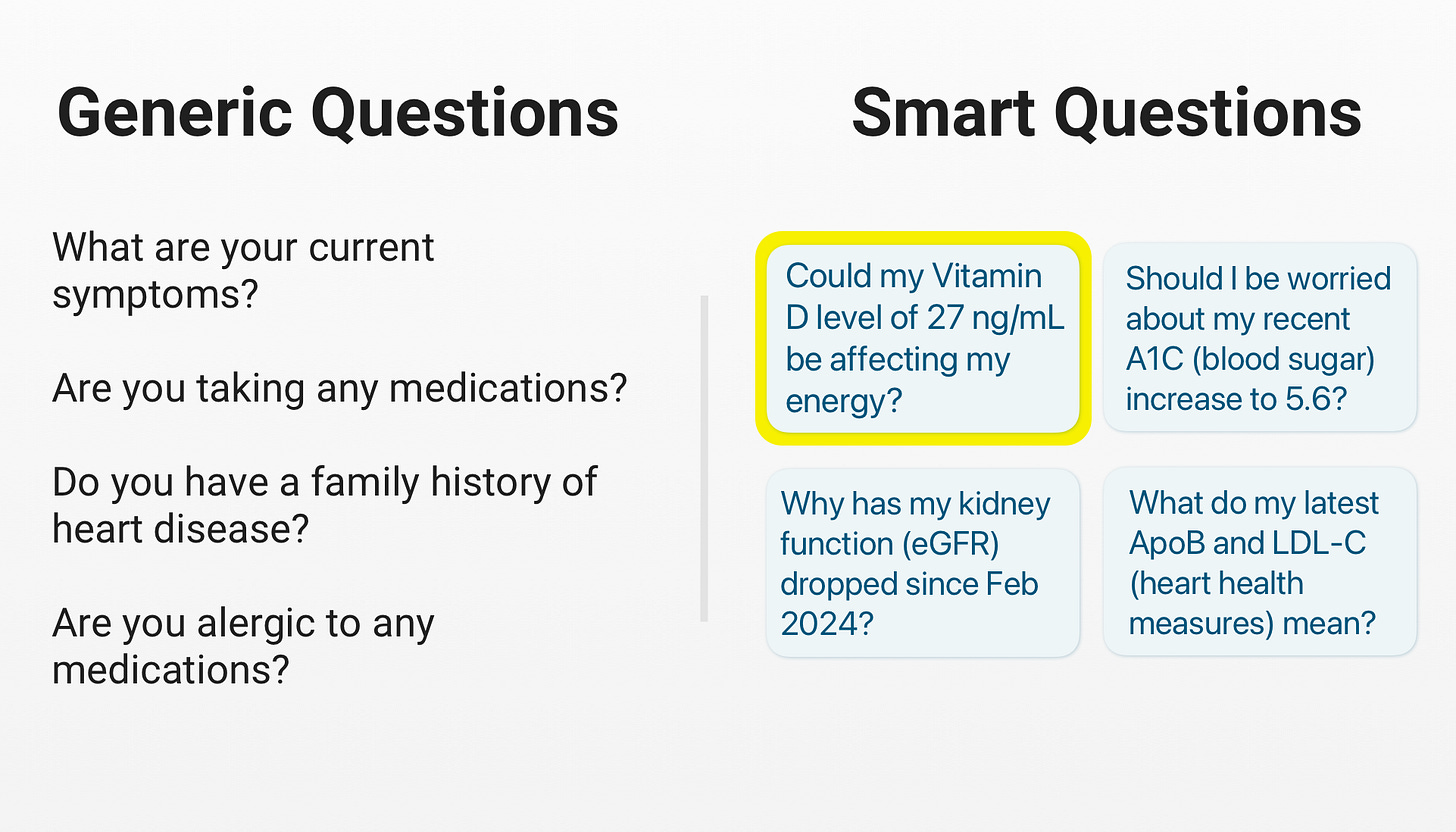 Generic Questions

What are your current symptoms?

Are you taking any medications?

Do you have a family history of heart disease?

Are you alergic to any medications?

Smart Questions

Could my Vitamin D level of 27 ng/mL be affecting my energy?

Should I be worried about my recent A1C (blood sugar) increase to 5.6?

Why has my kidney function (eGFR) dropped since Feb 2024?

What do my latest ApoB and LDL-C (heart health measures) mean?